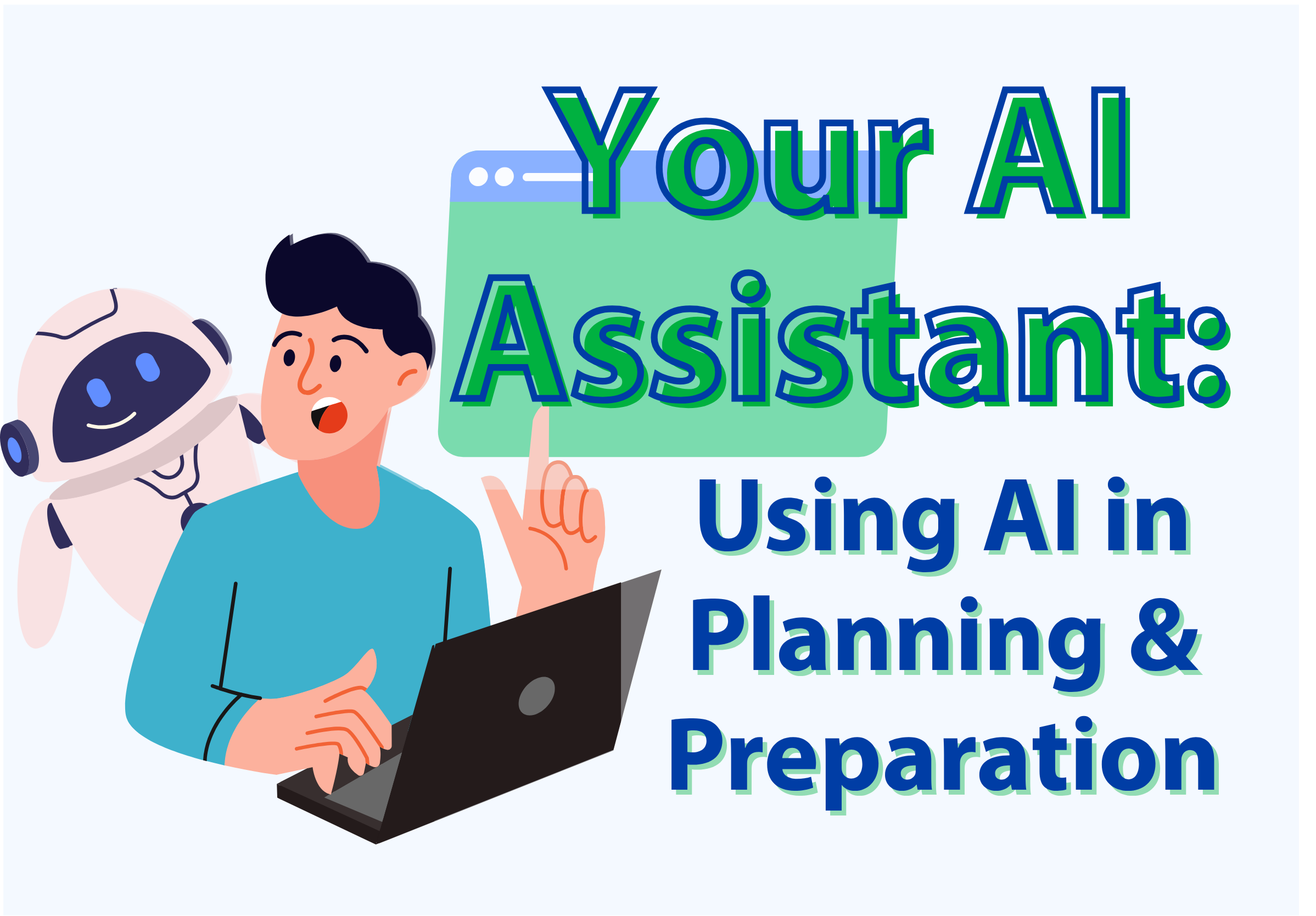 Your AI Assistant:

Using AI in Planning & Preparation